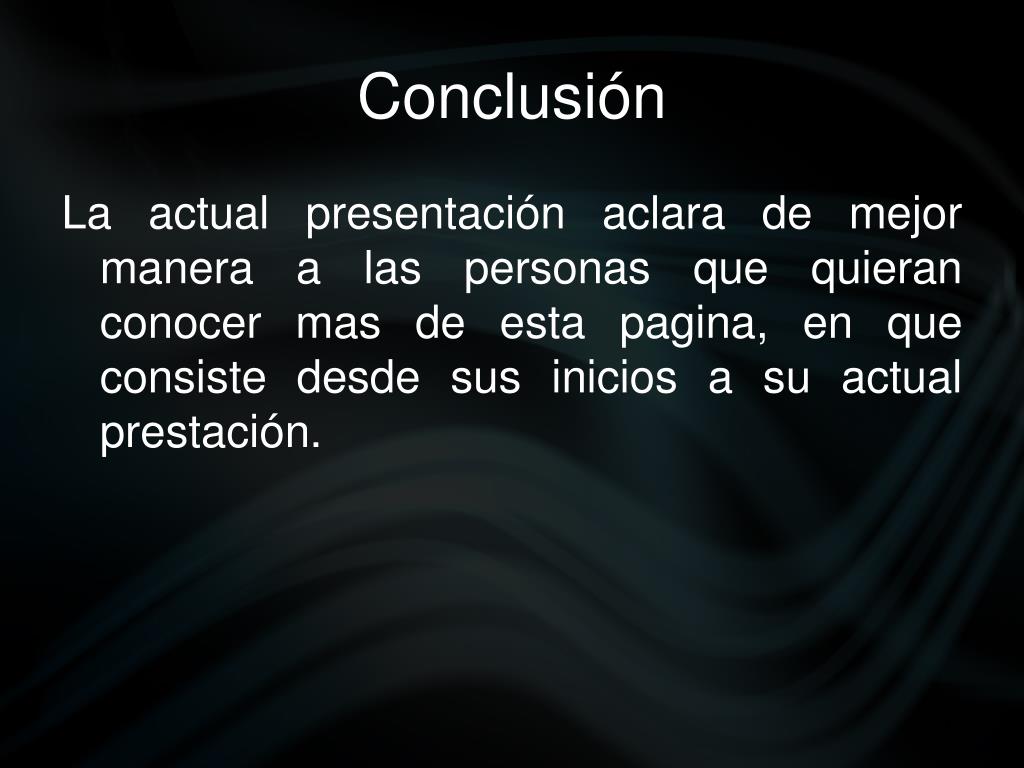 Conclusión

La actual presentación aclara de mejor manera a las personas que quieran conocer mas de esta pagina, en que consiste desde sus inicios a su actual prestación.